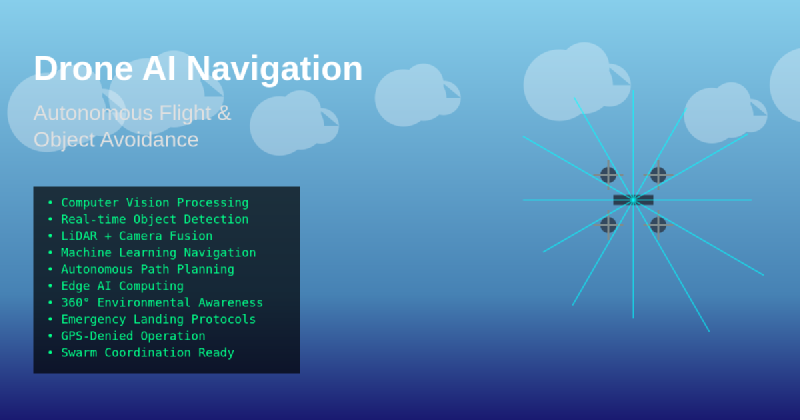 Drone AI Navigation

Autonomous Flight & Object Avoidance

• Computer Vision Processing
• Real-time Object Detection
• LiDAR + Camera Fusion
• Machine Learning Navigation
• Autonomous Path Planning
• Edge AI Computing
• 360° Environmental Awareness
• Emergency Landing Protocols
• GPS-Denied Operation
• Swarm Coordination Ready